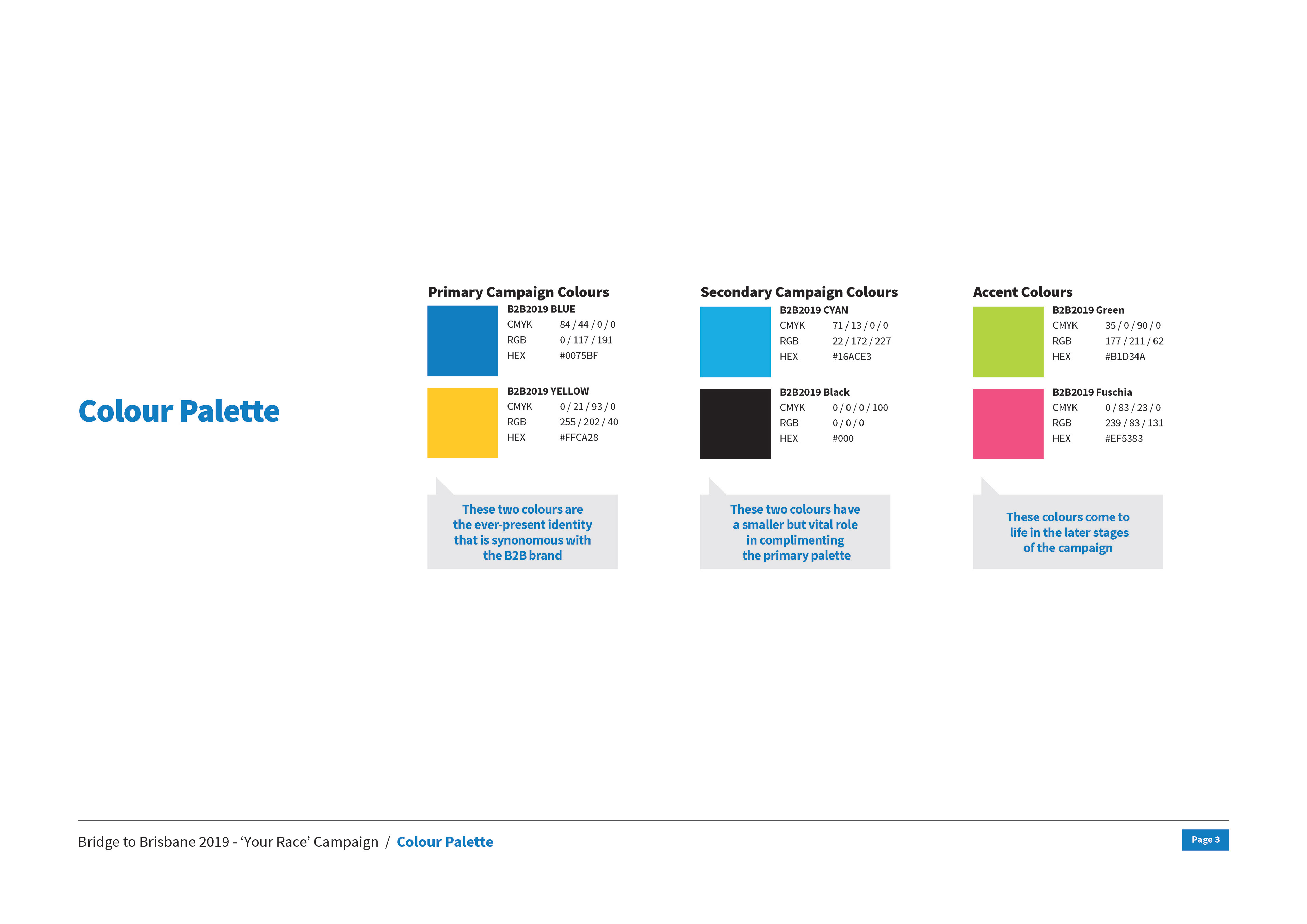 Colour Palette

Primary Campaign Colours

B2B2019 BLUE
CMYK 84 / 44 / 0 / 0
RGB 0 / 117 / 191
HEX #0075BF

B2B2019 YELLOW
CMYK 0 / 21 / 93 / 0
RGB 255 / 202 / 40
HEX #FFCA28

These two colours are the ever-present identity that is synonomous with the B2B brand

Secondary Campaign Colours

B2B2019 CYAN
CMYK 71 / 13 / 0 / 0
RGB 22 / 172 / 227
HEX #16ACE3

B2B2019 Black
CMYK 0 / 0 / 0 / 100
RGB 0 / 0 / 0
HEX #000

These two colours have a smaller but vital role in complimenting the primary palette

Accent Colours

B2B2019 Green
CMYK 35 / 0 / 90 / 0
RGB 177 / 211 / 62
HEX #B1D34A

B2B2019 Fuschia
CMYK 0 / 83 / 23 / 0
RGB 239 / 83 / 131
HEX #EF5383

These colours come to life in the later stages of the campaign

Bridge to Brisbane 2019 - ‘Your Race’ Campaign / Colour Palette

Page 3